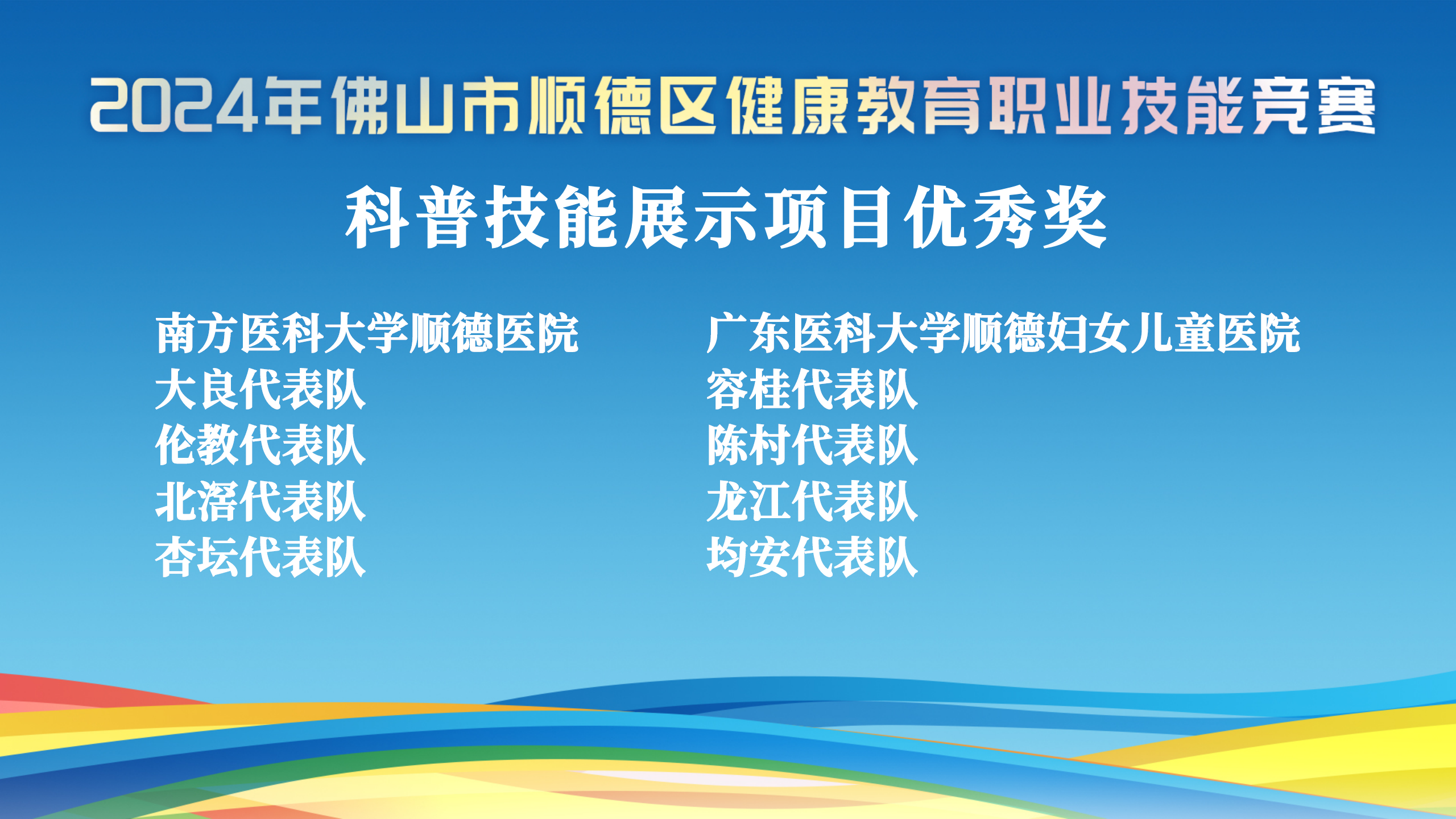 2024年佛山市顺德区健康教育职业技能竞赛

科普技能展示项目优秀奖

南方医科大学顺德医院
大良代表队
伦教代表队
北滘代表队
杏坛代表队

广东医科大学顺德妇女儿童医院
容桂代表队
陈村代表队
龙江代表队
均安代表队